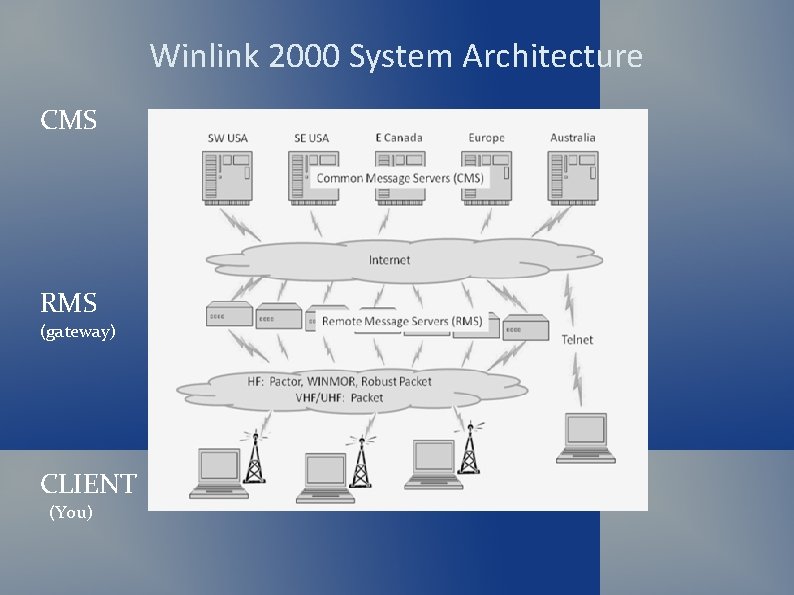 Winlink 2000 System Architecture

CMS

SW USA
SE USA
E Canada
Europe
Australia
Common Message Servers (CMS)

Internet

RMS
(gateway)

Remote Message Servers (RMS)

Telnet

HF: Pactor, WINMOR, Robust Packet
VHF/UHF: Packet

CLIENT
(You)